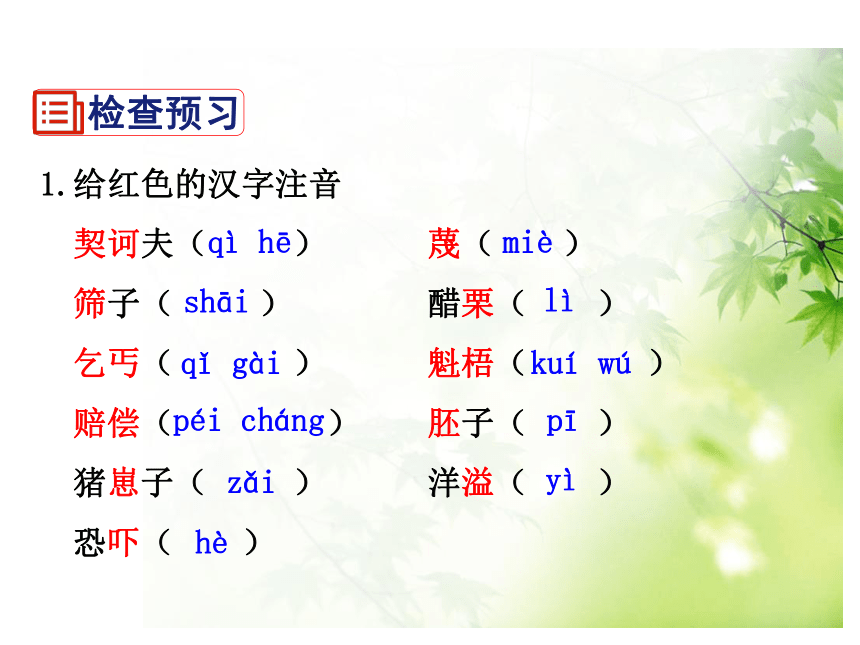 检查预习

1.给红色的汉字注音

契诃夫（qì hē）

筛子（ shāi ）

乞丐（qǐ gài ）

赔偿（péi cháng）

猪崽子（ zǎi ）

恐吓（ hè ）

蔑（ miè ）

醋栗（ lì ）

魁梧（kuí wú ）

胚子（ pī ）

洋溢（ yì ）